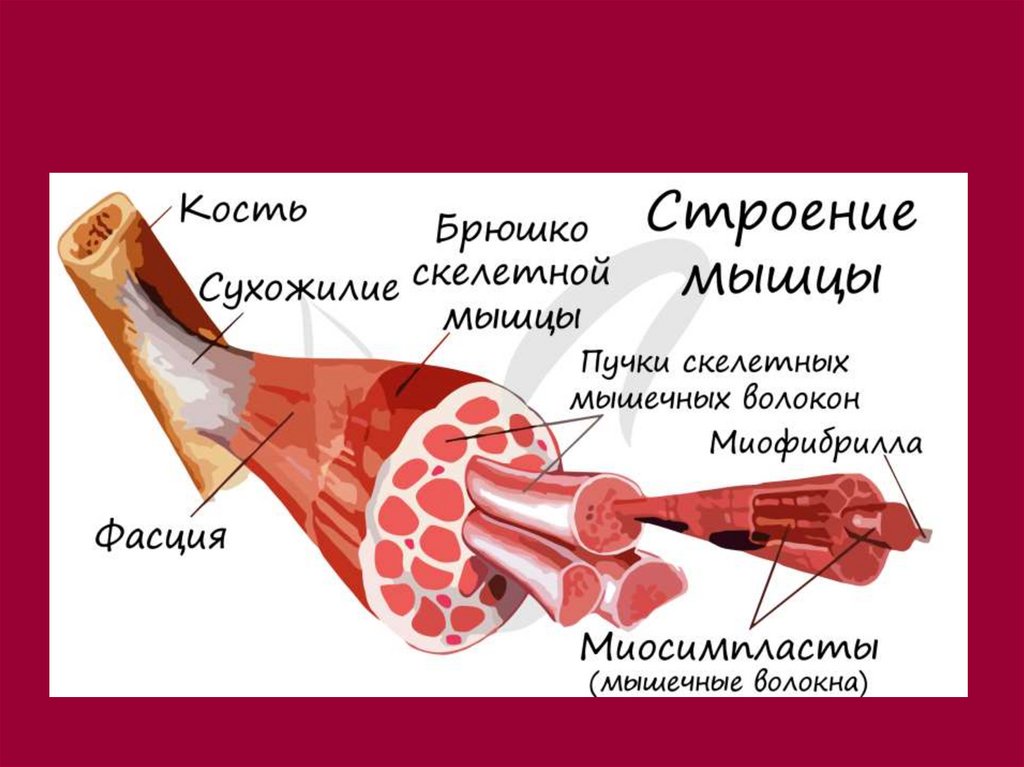 Строение мышцы

Кость

Сухожилие

Брюшко скелетной мышцы

Пучки скелетных мышечных волокон

Миофибрилла

Фасция

Миосимпласты
(мышечные волокна)